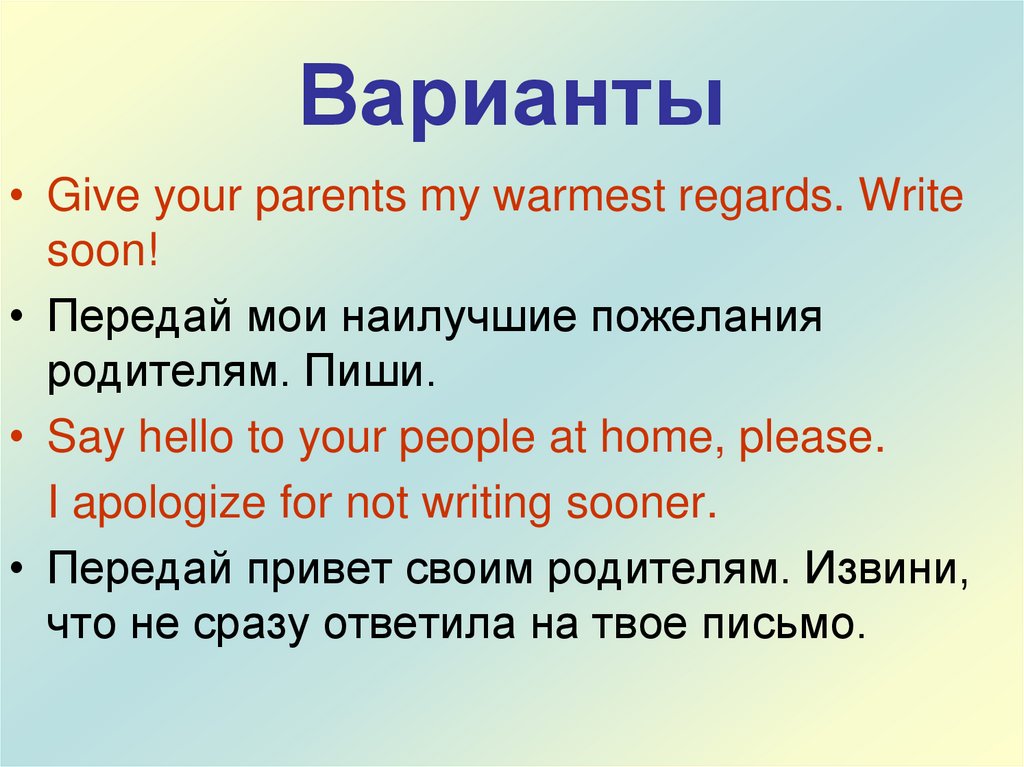 Варианты

• Give your parents my warmest regards. Write soon!

• Передай мои наилучшие пожелания родителям. Пиши.

• Say hello to your people at home, please.
I apologize for not writing sooner.

• Передай привет своим родителям. Извини, что не сразу ответила на твое письмо.